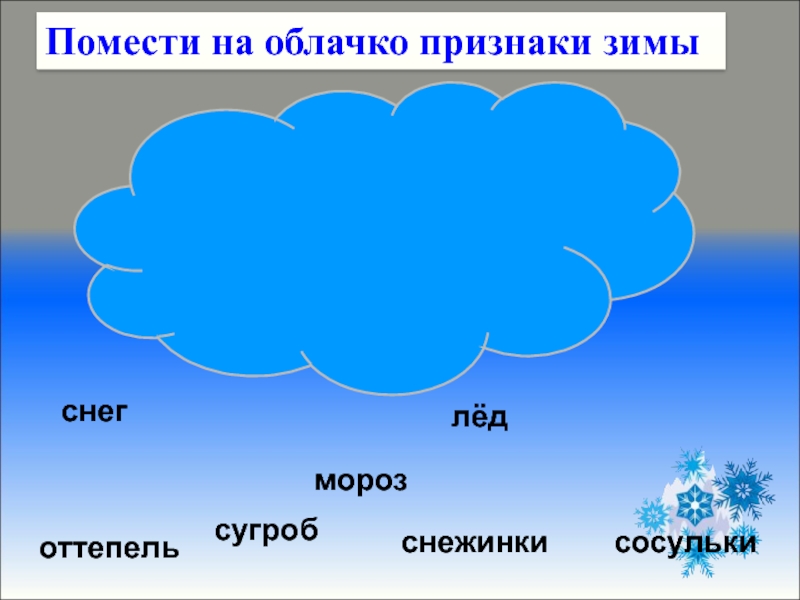 Помести на облачко признаки зимы

снег

лёд

мороз

сугроб

оттепель

снежинки

сосульки